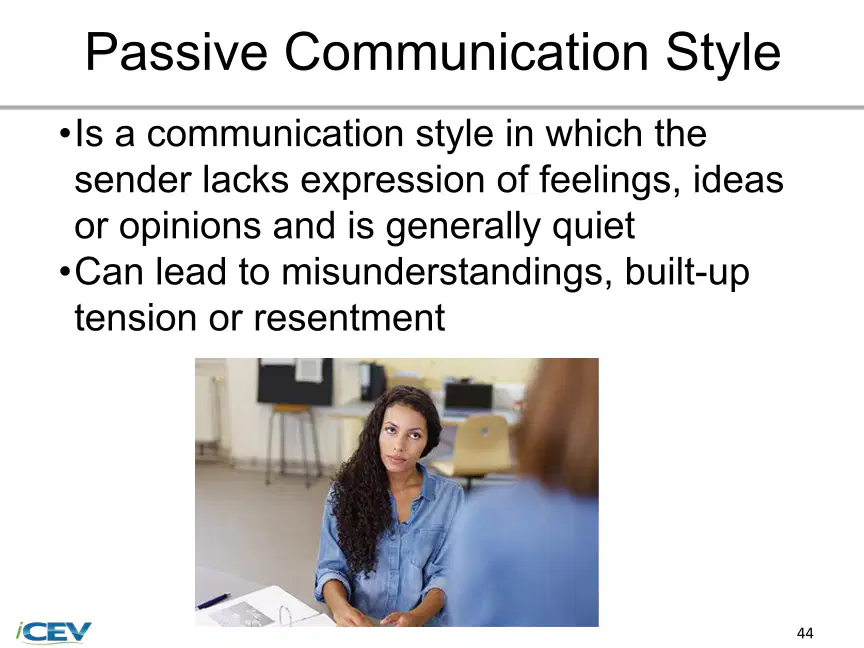 Passive Communication Style

•Is a communication style in which the sender lacks expression of feelings, ideas or opinions and is generally quiet
•Can lead to misunderstandings, built-up tension or resentment

iCEV

44